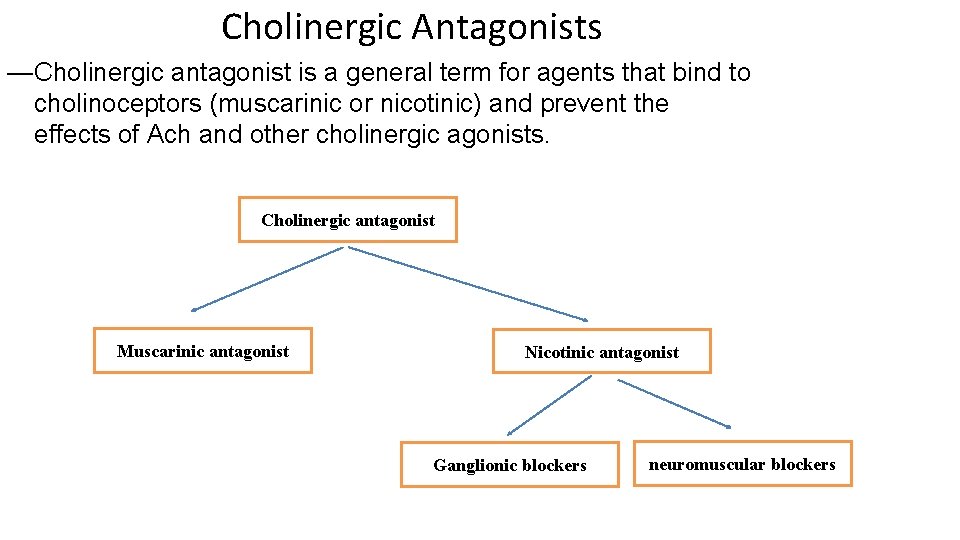 Cholinergic Antagonists

—Cholinergic antagonist is a general term for agents that bind to cholinoceptors (muscarinic or nicotinic) and prevent the effects of Ach and other cholinergic agonists.

Cholinergic antagonist

Muscarinic antagonist

Nicotinic antagonist

Ganglionic blockers

neuromuscular blockers